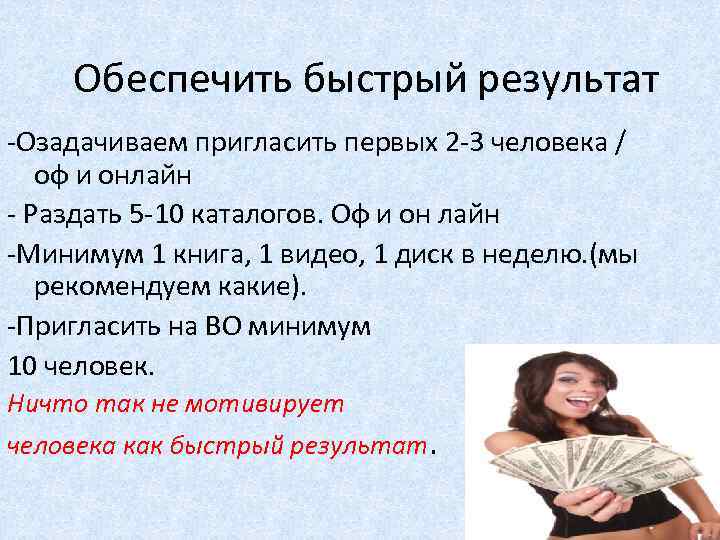 Обеспечить быстрый результат

-Озадачиваем пригласить первых 2-3 человека / оф и онлайн

- Раздать 5-10 каталогов. Оф и он лайн

-Минимум 1 книга, 1 видео, 1 диск в неделю.(мы рекомендуем какие).

-Пригласить на ВО минимум

10 человек.

Ничто так не мотивирует

человека как быстрый результат.